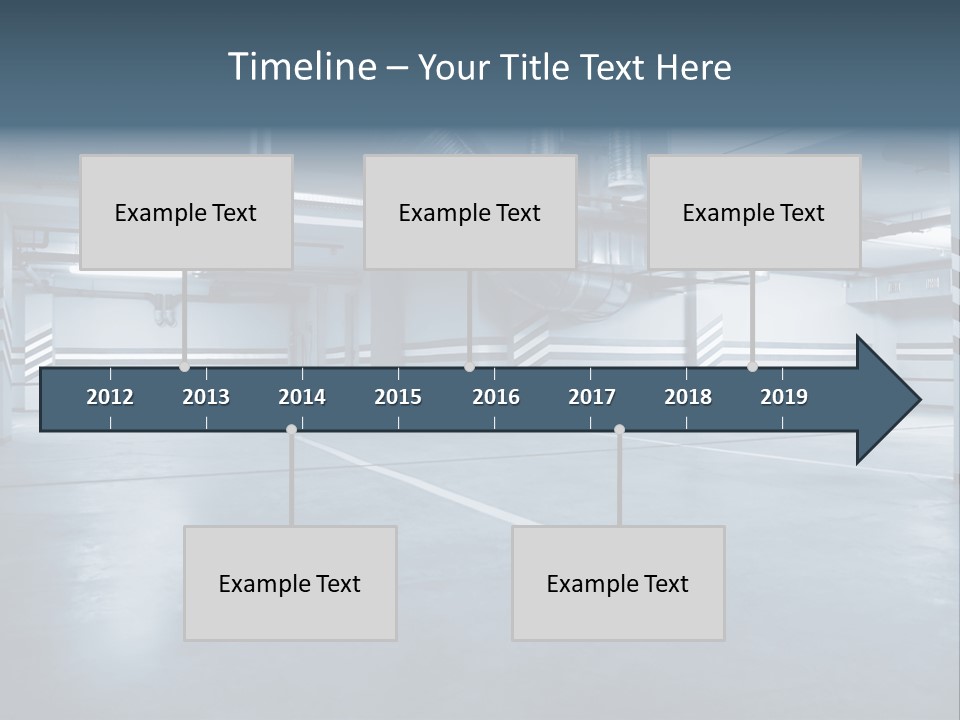 Timeline – Your Title Text Here

Example Text

Example Text

Example Text

2012
2013
2014
2015
2016
2017
2018
2019

Example Text

Example Text